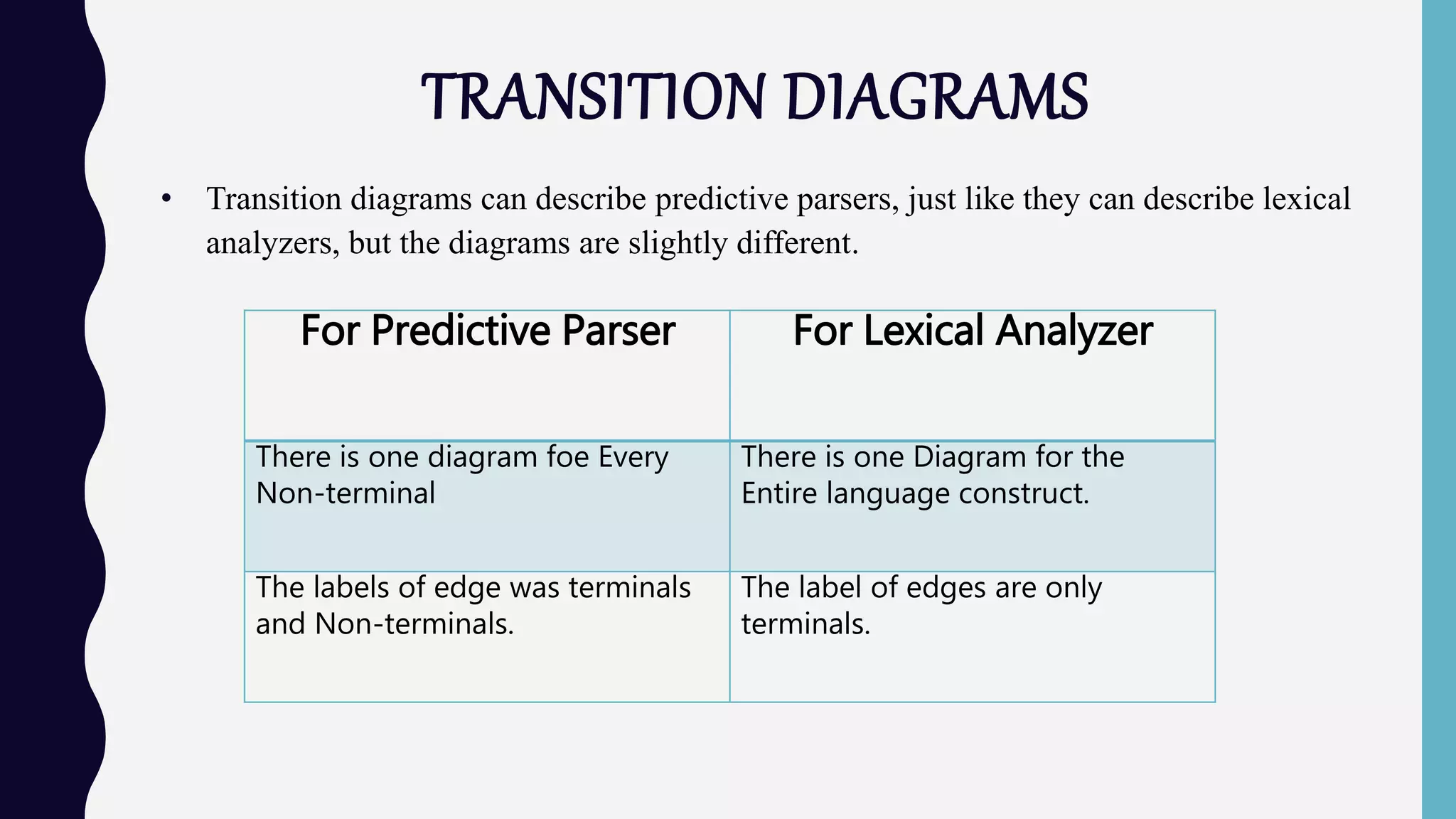 TRANSITION DIAGRAMS

• Transition diagrams can describe predictive parsers, just like they can describe lexical analyzers, but the diagrams are slightly different.

| For Predictive Parser | For Lexical Analyzer |
|---|---|
| There is one diagram foe Every Non-terminal | There is one Diagram for the Entire language construct. |
| The labels of edge was terminals and Non-terminals. | The label of edges are only terminals. |